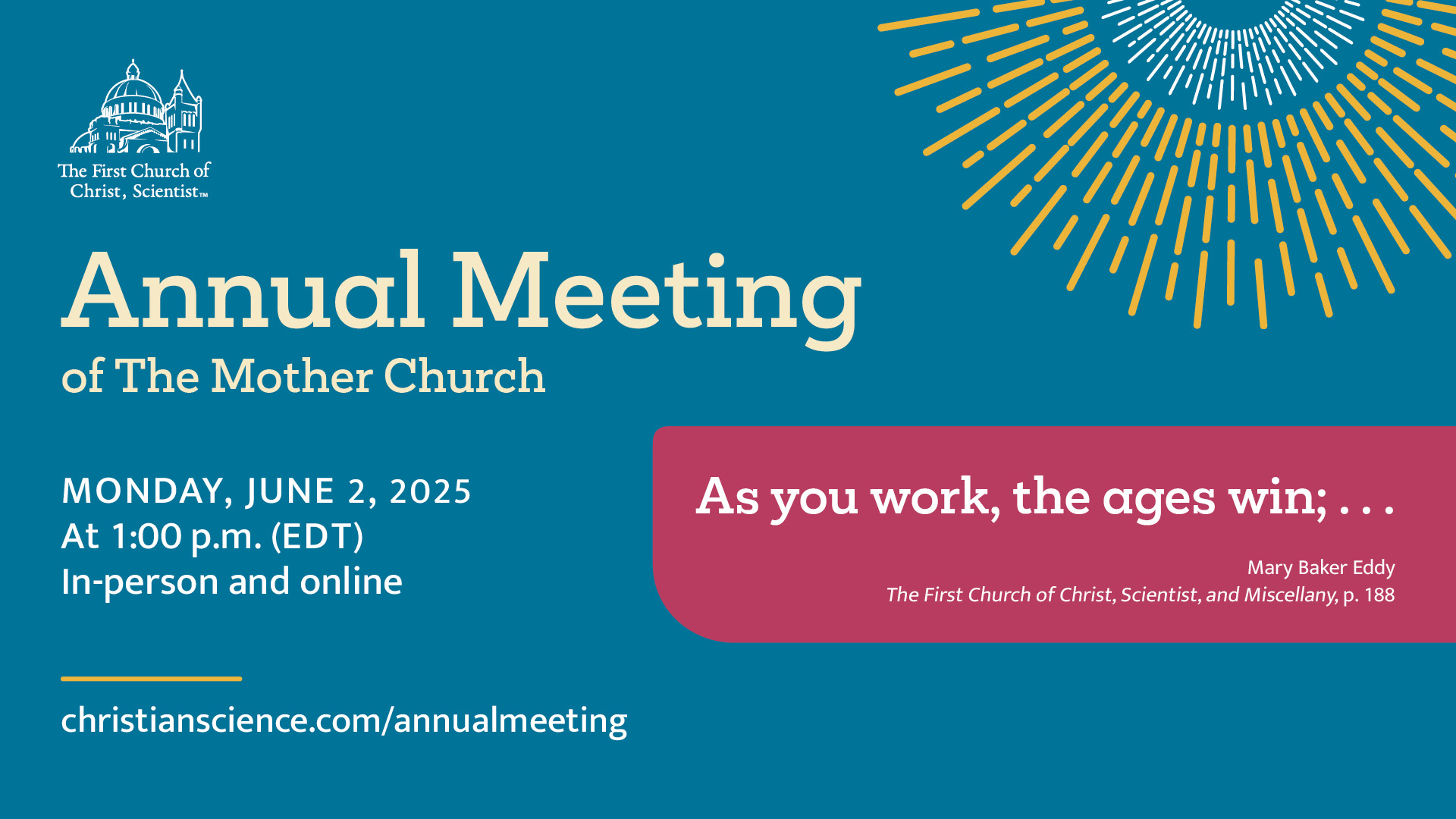 The First Church of Christ, Scientist™

Annual Meeting
of The Mother Church

MONDAY, JUNE 2, 2025
At 1:00 p.m. (EDT)
In-person and online

As you work, the ages win; . . .

Mary Baker Eddy
The First Church of Christ, Scientist, and Miscellany, p. 188

christianscience.com/annualmeeting